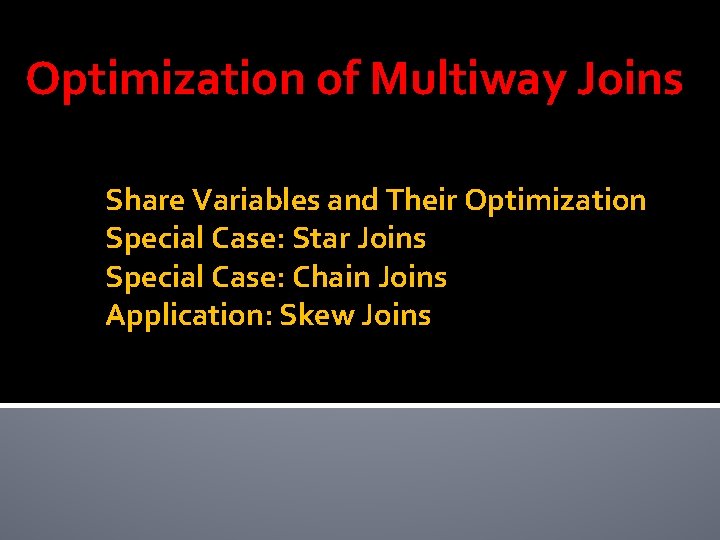 Optimization of Multiway Joins

Share Variables and Their Optimization
Special Case: Star Joins
Special Case: Chain Joins
Application: Skew Joins